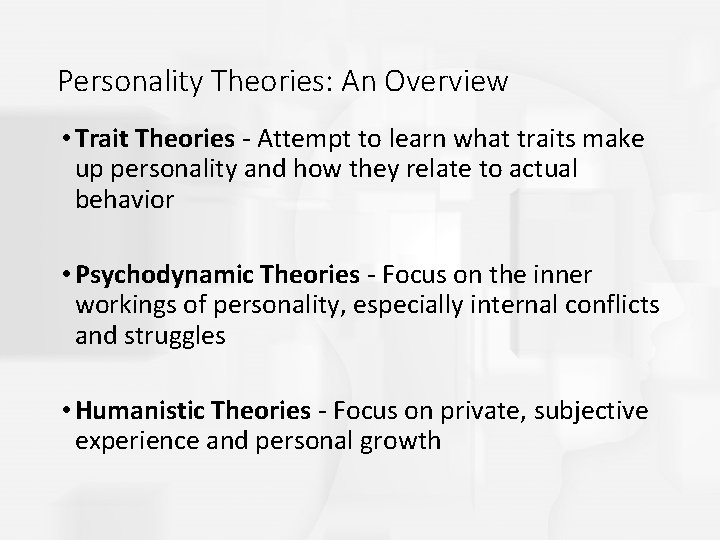 Personality Theories: An Overview

• Trait Theories - Attempt to learn what traits make up personality and how they relate to actual behavior

• Psychodynamic Theories - Focus on the inner workings of personality, especially internal conflicts and struggles

• Humanistic Theories - Focus on private, subjective experience and personal growth